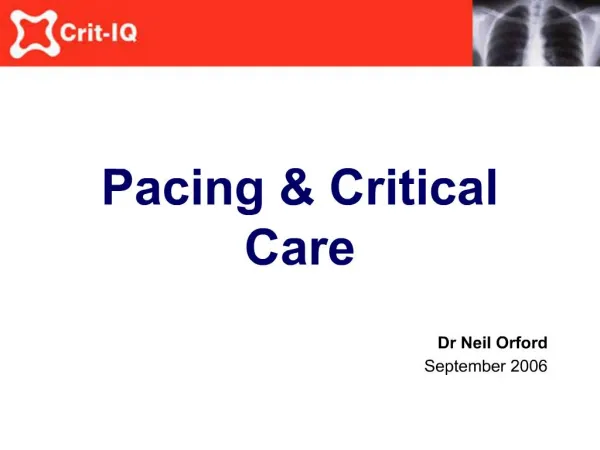 Crit-IQ

Pacing & Critical Care

Dr Neil Orford
September 2006